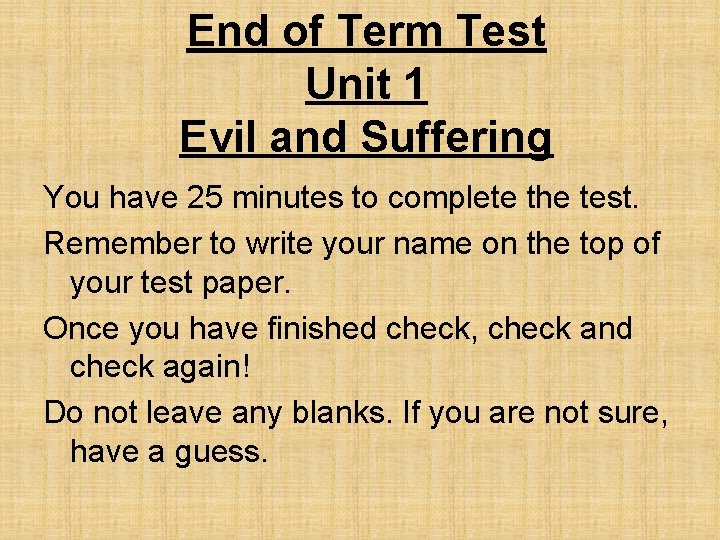 End of Term Test
Unit 1
Evil and Suffering

You have 25 minutes to complete the test.

Remember to write your name on the top of your test paper.

Once you have finished check, check and check again!

Do not leave any blanks. If you are not sure, have a guess.